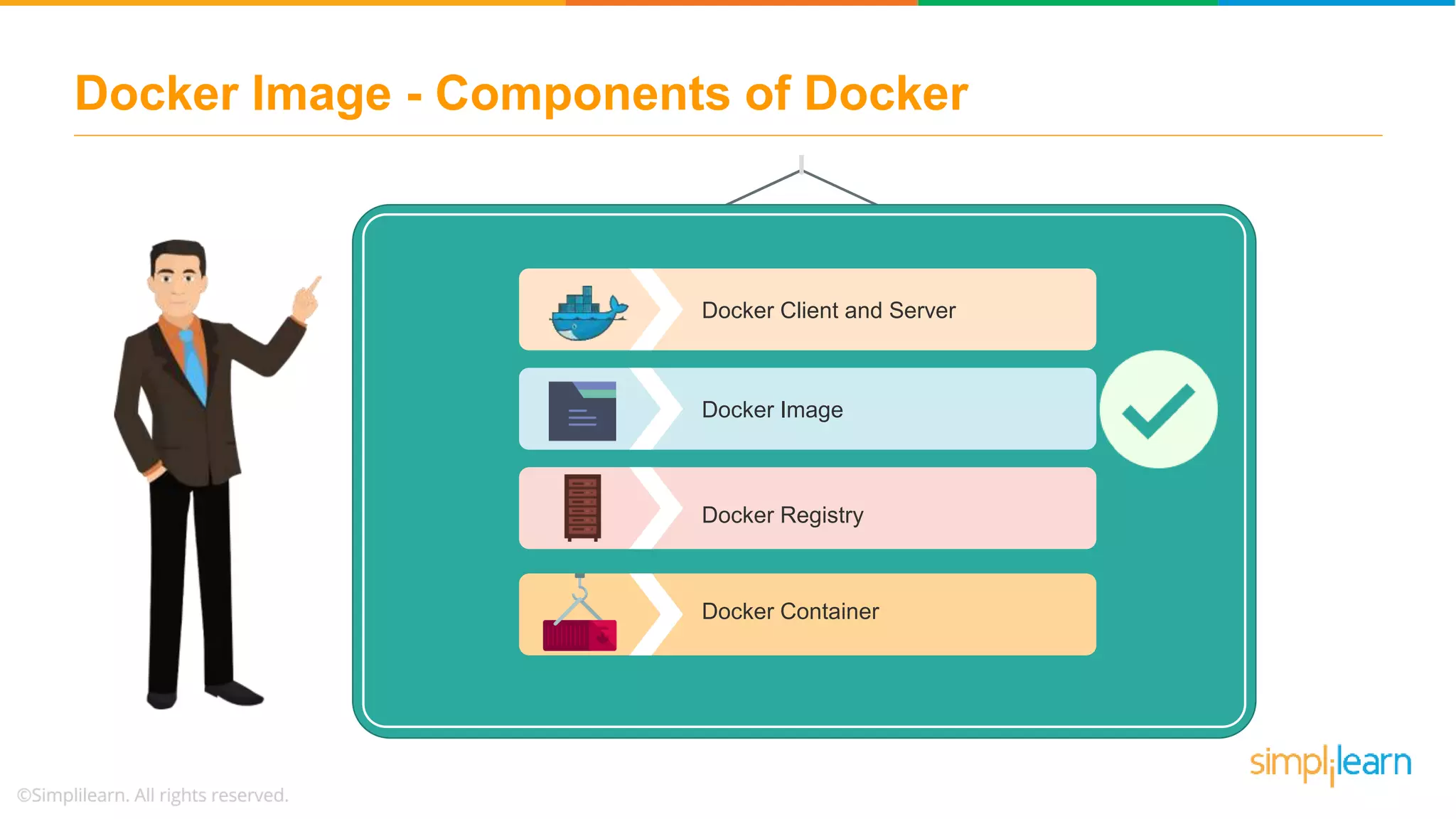 Docker Image - Components of Docker

Docker Client and Server

Docker Image

Docker Registry

Docker Container

simplilearn

©Simplilearn. All rights reserved.